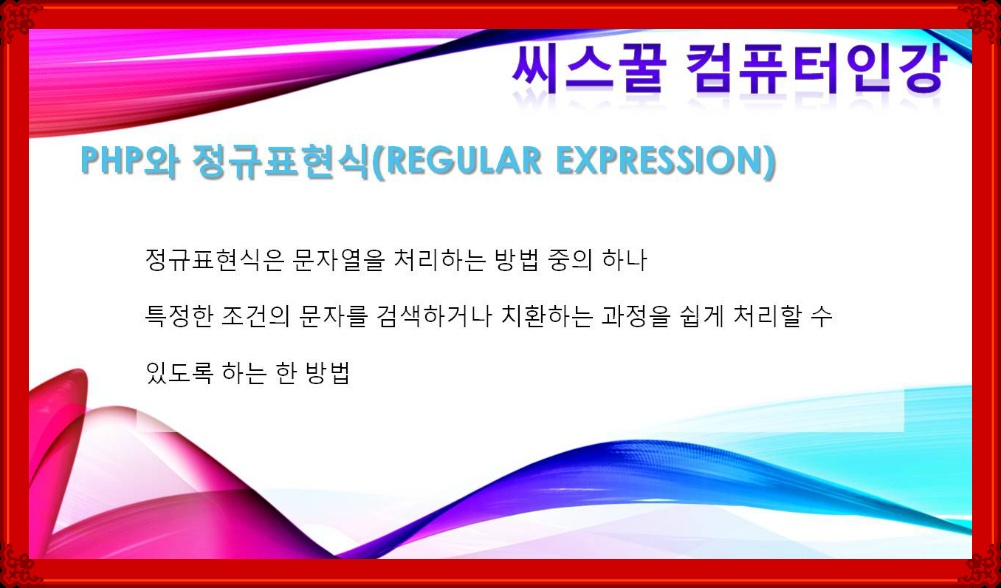 씨스꿀 컴퓨터인강

PHP와 정규표현식(REGULAR EXPRESSION)

정규표현식은 문자열을 처리하는 방법 중의 하나

특정한 조건의 문자를 검색하거나 치환하는 과정을 쉽게 처리할 수 있도록 하는 한 방법